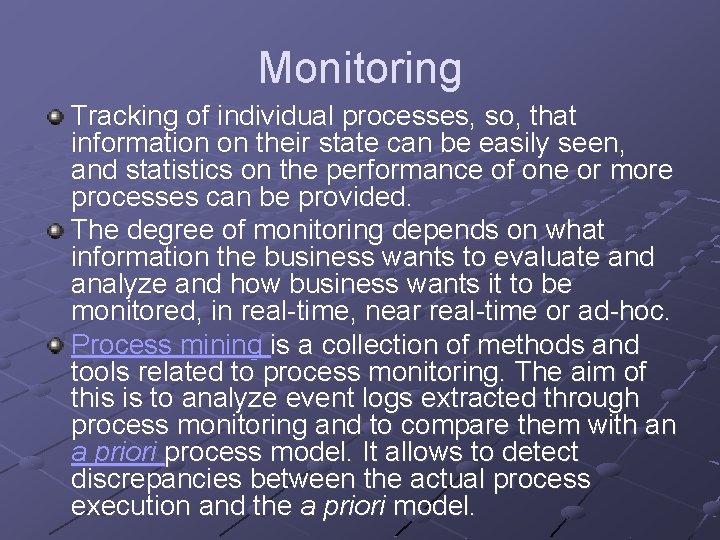 Monitoring

Tracking of individual processes, so, that information on their state can be easily seen, and statistics on the performance of one or more processes can be provided.

The degree of monitoring depends on what information the business wants to evaluate and analyze and how business wants it to be monitored, in real-time, near real-time or ad-hoc.

Process mining is a collection of methods and tools related to process monitoring. The aim of this is to analyze event logs extracted through process monitoring and to compare them with an a priori process model. It allows to detect discrepancies between the actual process execution and the a priori model.